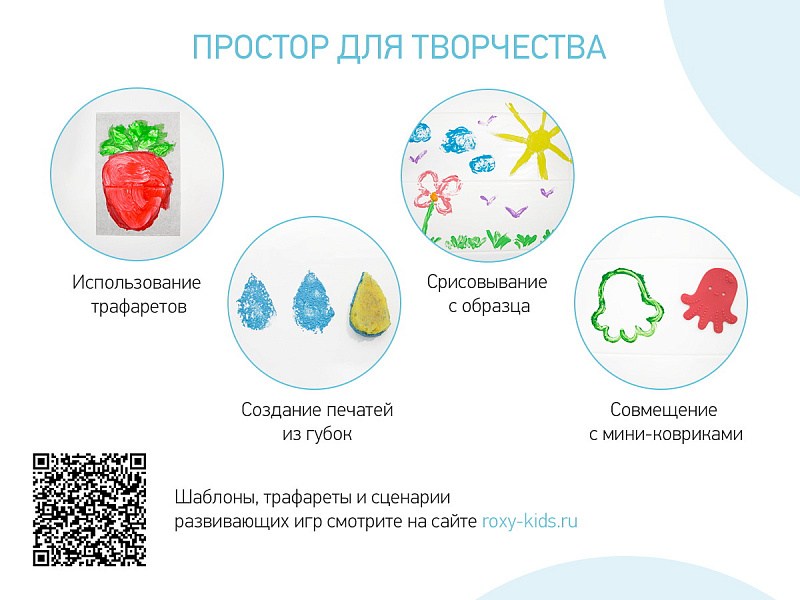 ПРОСТОР ДЛЯ ТВОРЧЕСТВА

Использование трафаретов

Создание печатей из губок

Срисовывание с образца

Совмещение с мини-ковриками

Шаблоны, трафареты и сценарии развивающих игр смотрите на сайте roxy-kids.ru